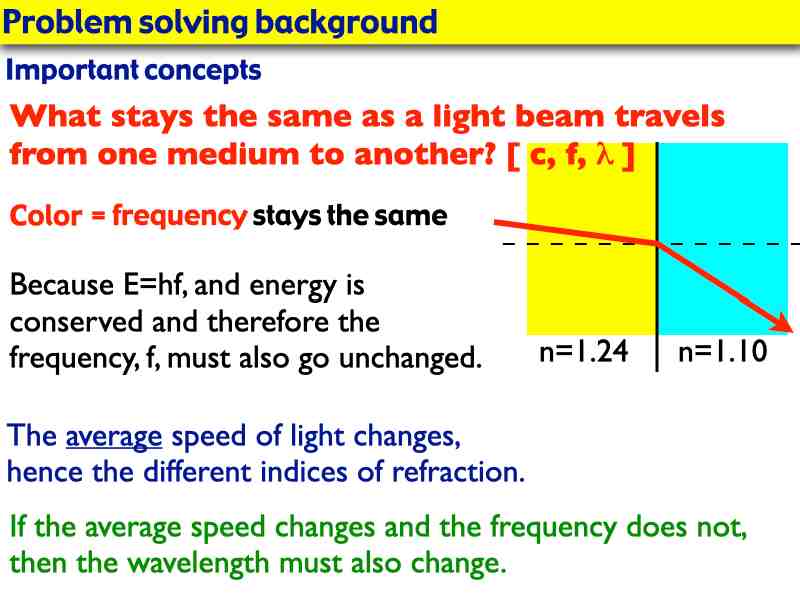 Problem solving background

Important concepts

What stays the same as a light beam travels from one medium to another? [ c, f, $\lambda$ ]

Color = frequency stays the same

Because E=hf, and energy is conserved and therefore the frequency, f, must also go unchanged.

n=1.24

n=1.10

The average speed of light changes, hence the different indices of refraction.

If the average speed changes and the frequency does not, then the wavelength must also change.